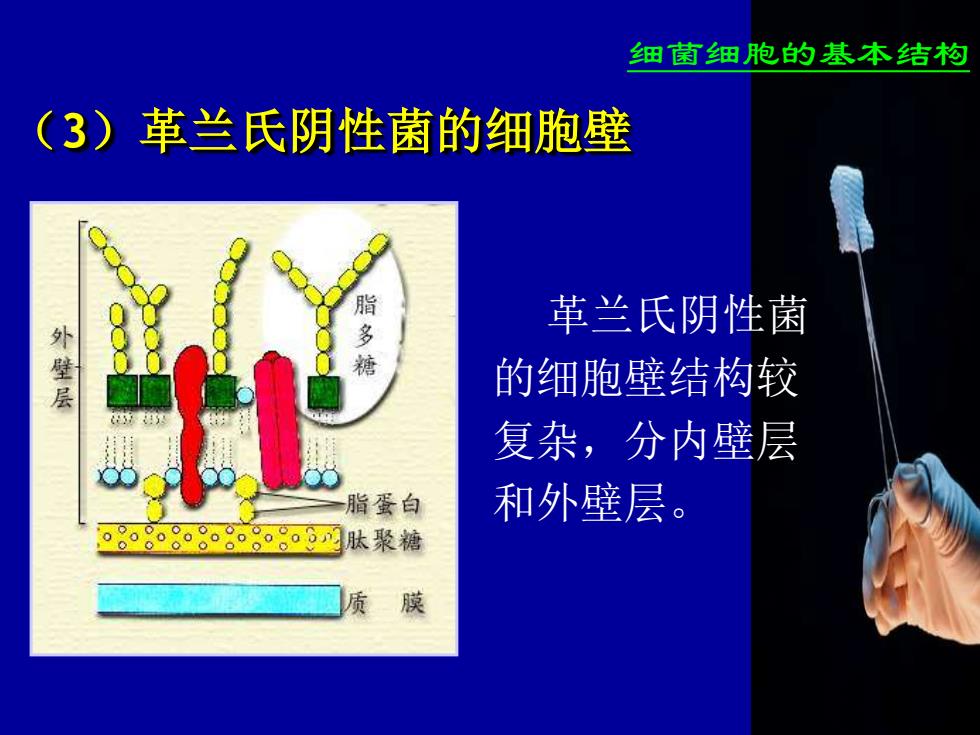 细菌细胞的基本结构

（3）革兰氏阴性菌的细胞壁

外壁层

脂多糖

脂蛋白

肽聚糖

质 膜

革兰氏阴性菌的细胞壁结构较复杂，分内壁层和外壁层。